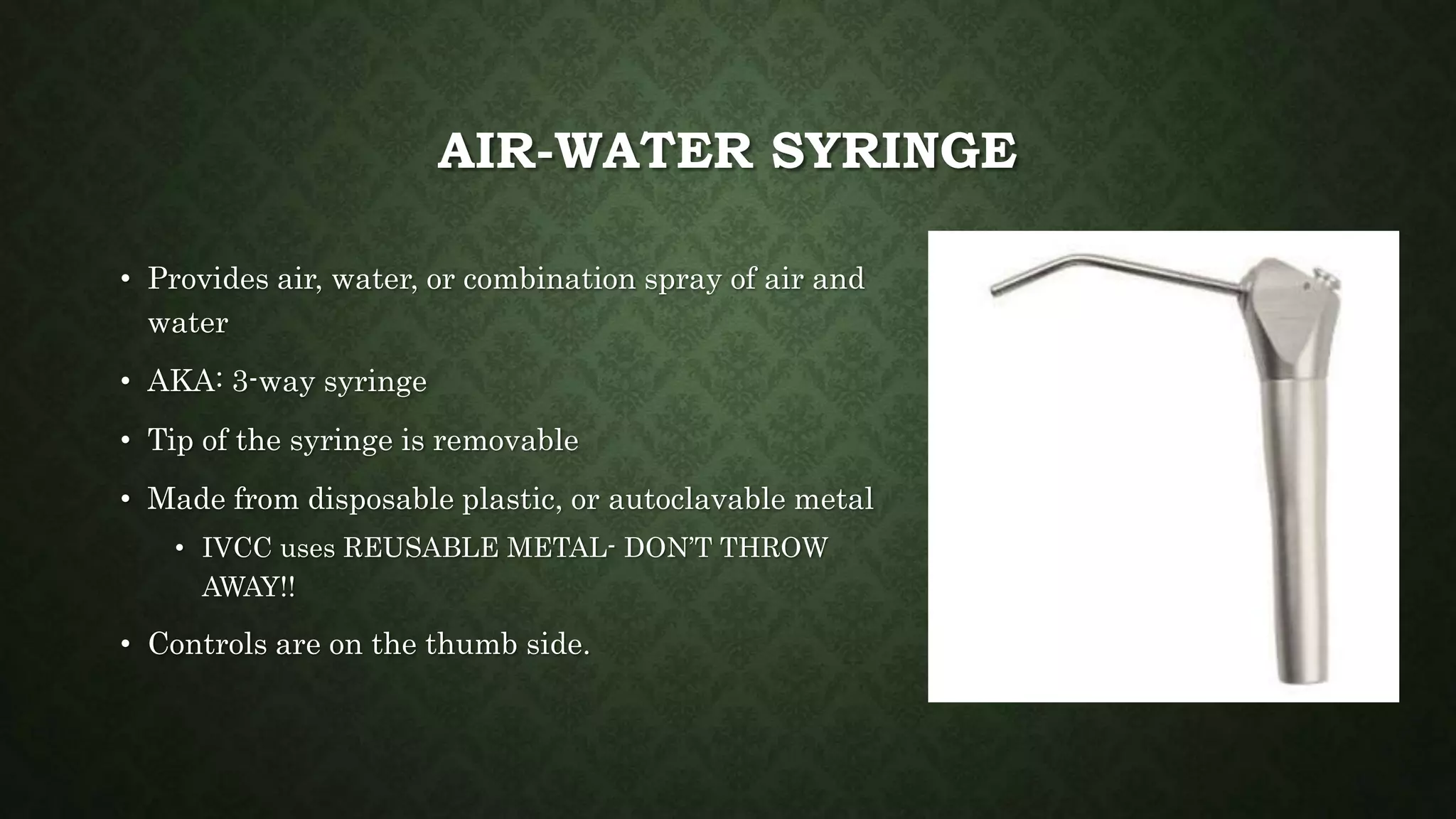 AIR-WATER SYRINGE

• Provides air, water, or combination spray of air and water

• AKA: 3-way syringe

• Tip of the syringe is removable

• Made from disposable plastic, or autoclavable metal

• IVCC uses REUSABLE METAL- DON'T THROW AWAY!!

• Controls are on the thumb side.